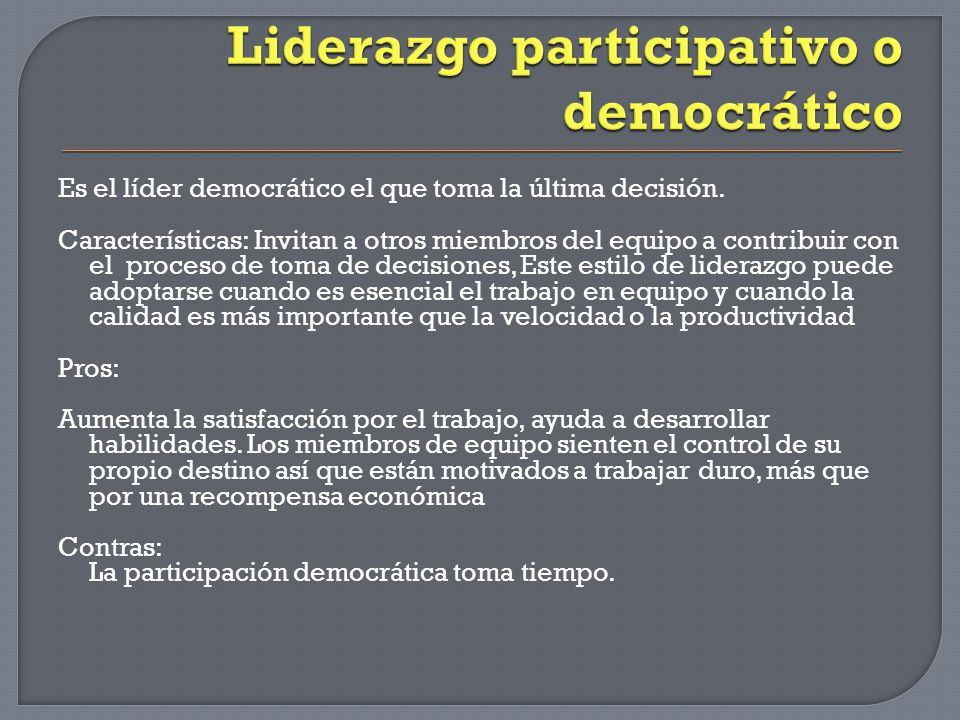 Liderazgo participativo o democrático

Es el líder democrático el que toma la última decisión.

Características: Invitan a otros miembros del equipo a contribuir con el proceso de toma de decisiones, Este estilo de liderazgo puede adoptarse cuando es esencial el trabajo en equipo y cuando la calidad es más importante que la velocidad o la productividad

Pros:

Aumenta la satisfacción por el trabajo, ayuda a desarrollar habilidades. Los miembros de equipo sienten el control de su propio destino así que están motivados a trabajar duro, más que por una recompensa económica

Contras:
La participación democrática toma tiempo.